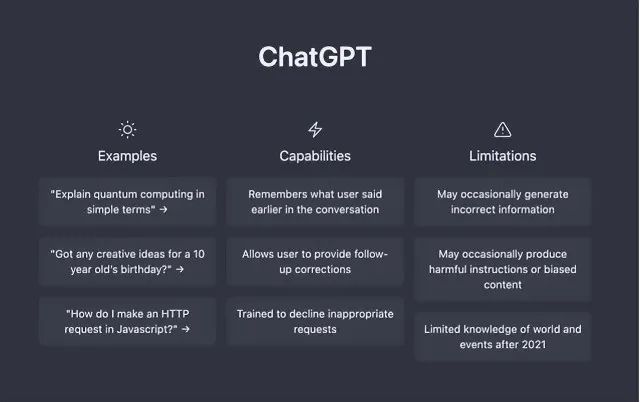 ChatGPT

Examples

"Explain quantum computing in simple terms" →

"Got any creative ideas for a 10 year old's birthday?" →

"How do I make an HTTP request in Javascript?" →

Capabilities

Remembers what user said earlier in the conversation

Allows user to provide follow-up corrections

Trained to decline inappropriate requests

Limitations

May occasionally generate incorrect information

May occasionally produce harmful instructions or biased content

Limited knowledge of world and events after 2021